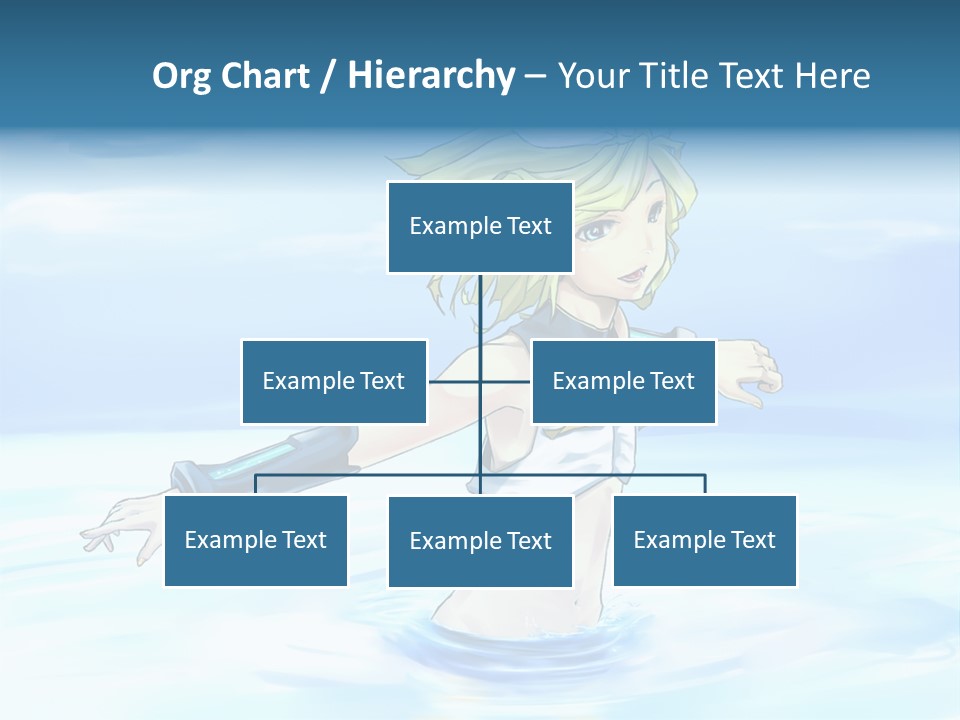 Org Chart / Hierarchy – Your Title Text Here

Example Text

Example Text

Example Text

Example Text

Example Text

Example Text